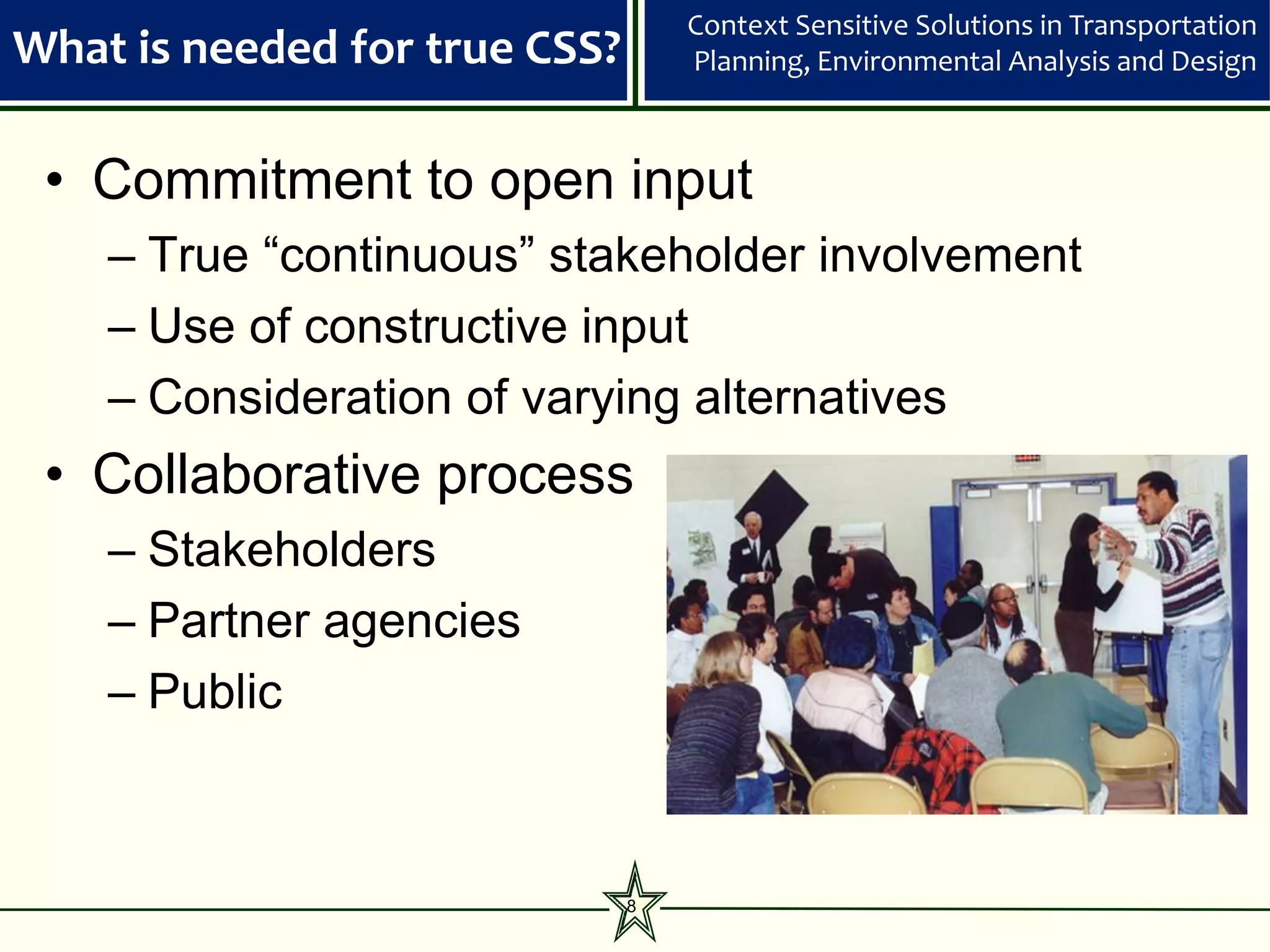 What is needed for true CSS?

Context Sensitive Solutions in Transportation Planning, Environmental Analysis and Design

• Commitment to open input
– True “continuous” stakeholder involvement
– Use of constructive input
– Consideration of varying alternatives
• Collaborative process
– Stakeholders
– Partner agencies
– Public

8